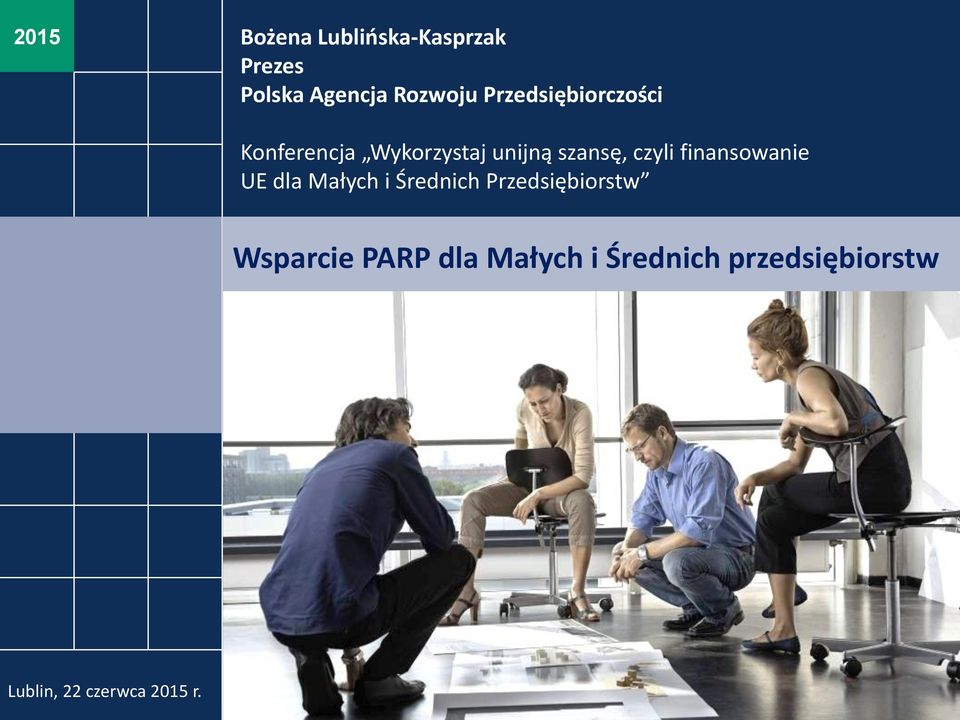 2015

Bożena Lublińska-Kasprzak
Prezes
Polska Agencja Rozwoju Przedsiębiorczości

Konferencja „Wykorzystaj unijną szansę, czyli finansowanie UE dla Małych i Średnich Przedsiębiorstw”

Wsparcie PARP dla Małych i Średnich przedsiębiorstw

Lublin, 22 czerwca 2015 r.